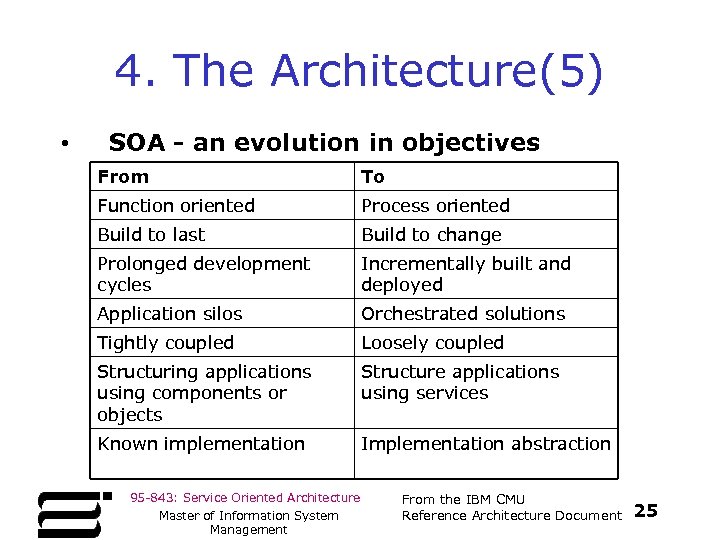 4. The Architecture(5)

• SOA - an evolution in objectives

| From | To |
|---|---|
| Function oriented | Process oriented |
| Build to last | Build to change |
| Prolonged development cycles | Incrementally built and deployed |
| Application silos | Orchestrated solutions |
| Tightly coupled | Loosely coupled |
| Structuring applications using components or objects | Structure applications using services |
| Known implementation | Implementation abstraction |

95-843: Service Oriented Architecture

Master of Information System Management

From the IBM CMU Reference Architecture Document

25